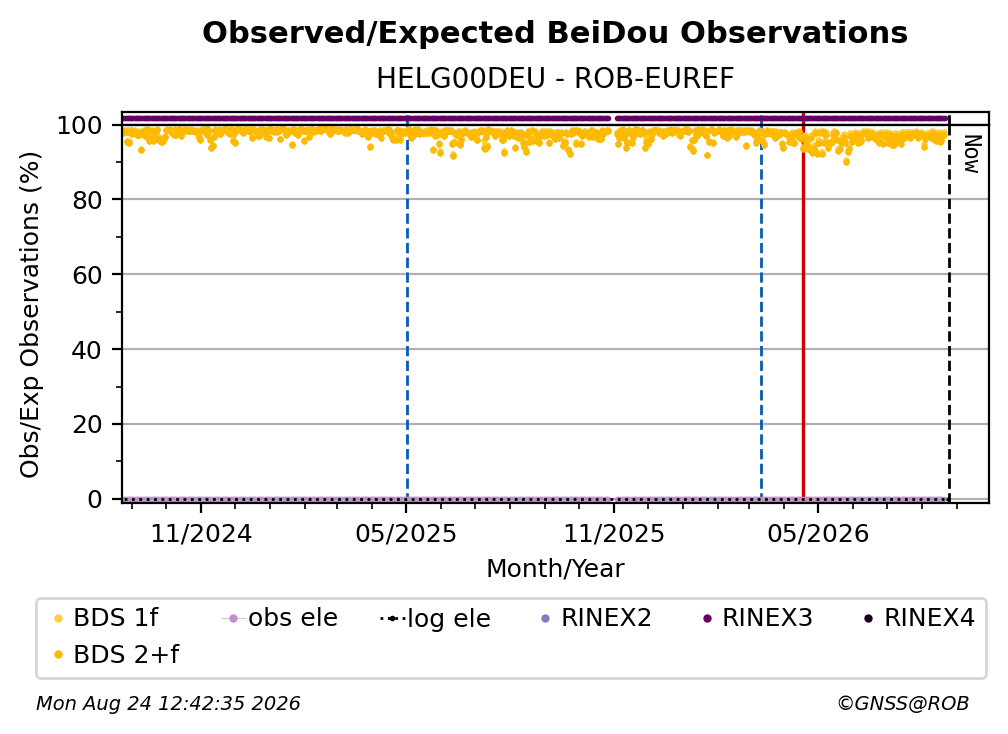 Observed/Expected BeiDou Observations
HELG00DEU - ROB-EUREF

Obs/Exp Observations (%)
100
80
60
40
20
0

Now

11/2024
05/2025
11/2025
05/2026
Month/Year

BDS 1f
obs ele
log ele
RINEX2
RINEX3
RINEX4
BDS 2+f

Mon Aug 24 12:42:35 2026
©GNSS@ROB